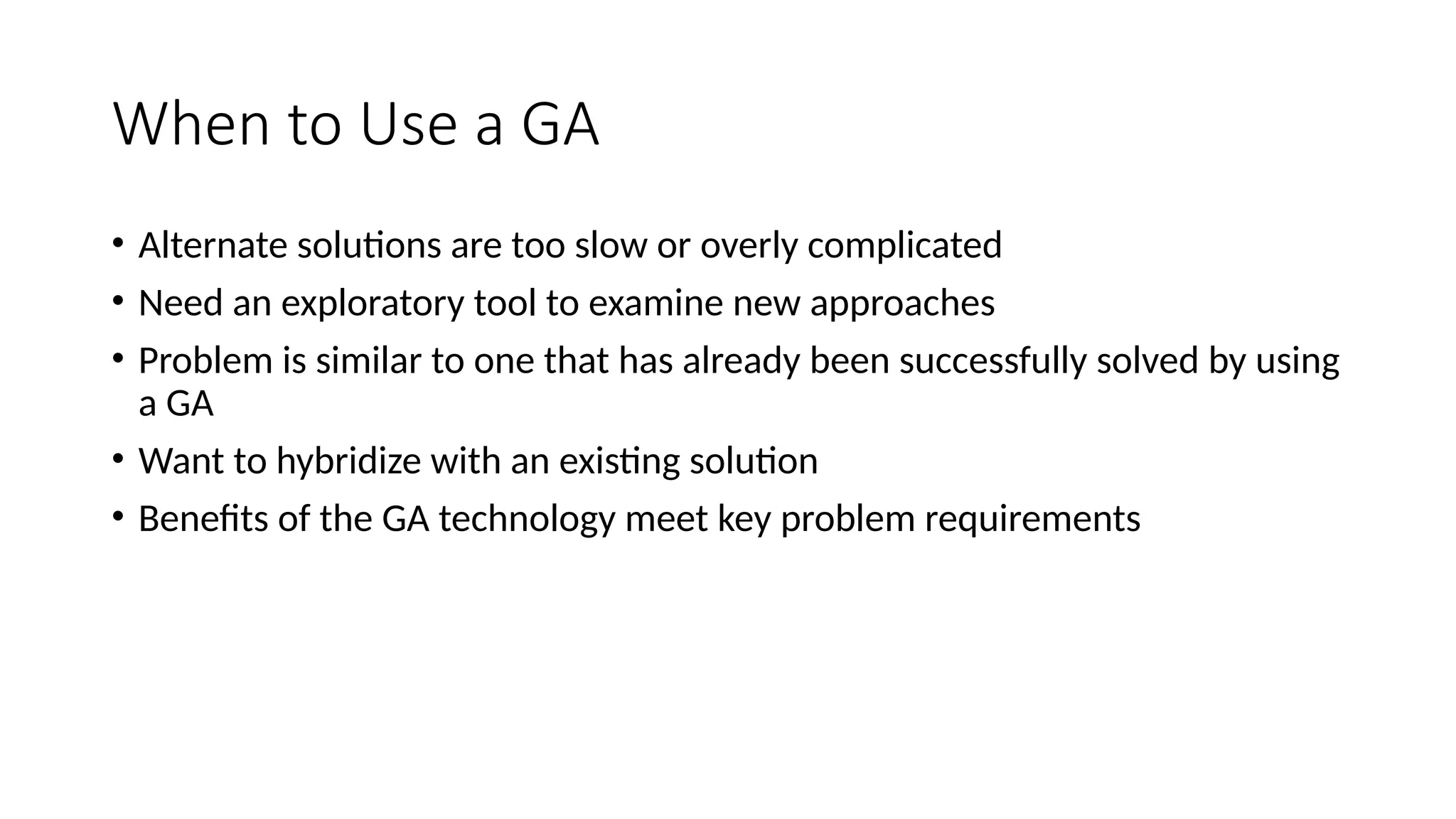 When to Use a GA

• Alternate solutions are too slow or overly complicated
• Need an exploratory tool to examine new approaches
• Problem is similar to one that has already been successfully solved by using a GA
• Want to hybridize with an existing solution
• Benefits of the GA technology meet key problem requirements